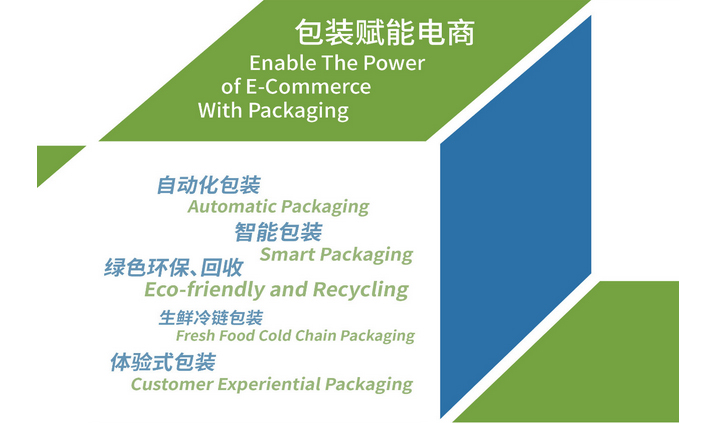 包装赋能电商
Enable The Power of E-Commerce With Packaging

自动化包装
Automatic Packaging

智能包装
Smart Packaging

绿色环保、回收
Eco-friendly and Recycling

生鲜冷链包装
Fresh Food Cold Chain Packaging

体验式包装
Customer Experiential Packaging